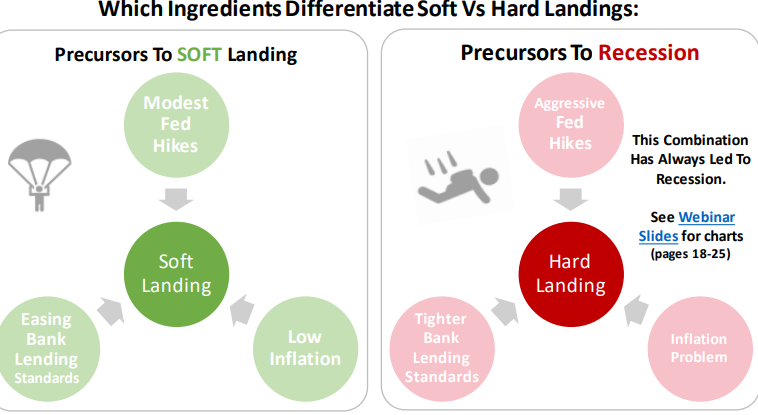 Which Ingredients Differentiate Soft Vs Hard Landings:

Precursors To SOFT Landing

Modest Fed Hikes

Soft Landing

Easing Bank Lending Standards

Low Inflation

Precursors To Recession

Aggressive Fed Hikes

This Combination Has Always Led To Recession.

See Webinar Slides for charts (pages 18-25)

Hard Landing

Tighter Bank Lending Standards

Inflation Problem